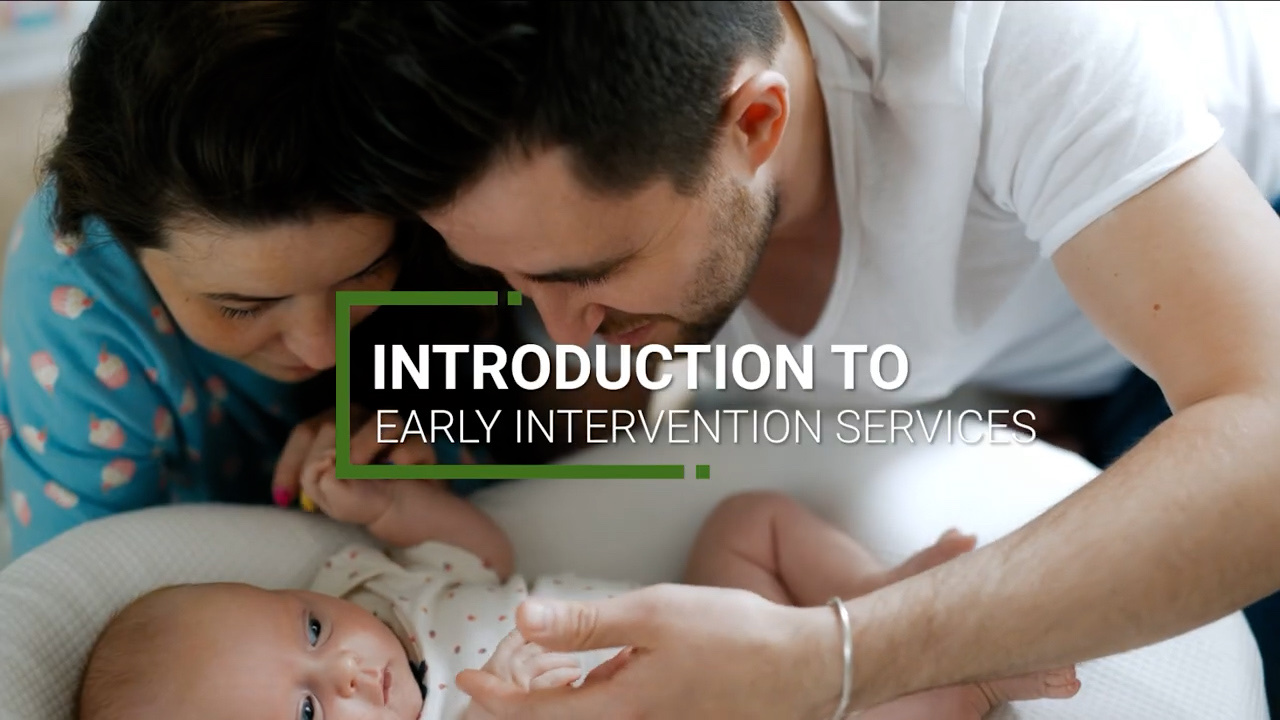 INTRODUCTION TO
EARLY INTERVENTION SERVICES